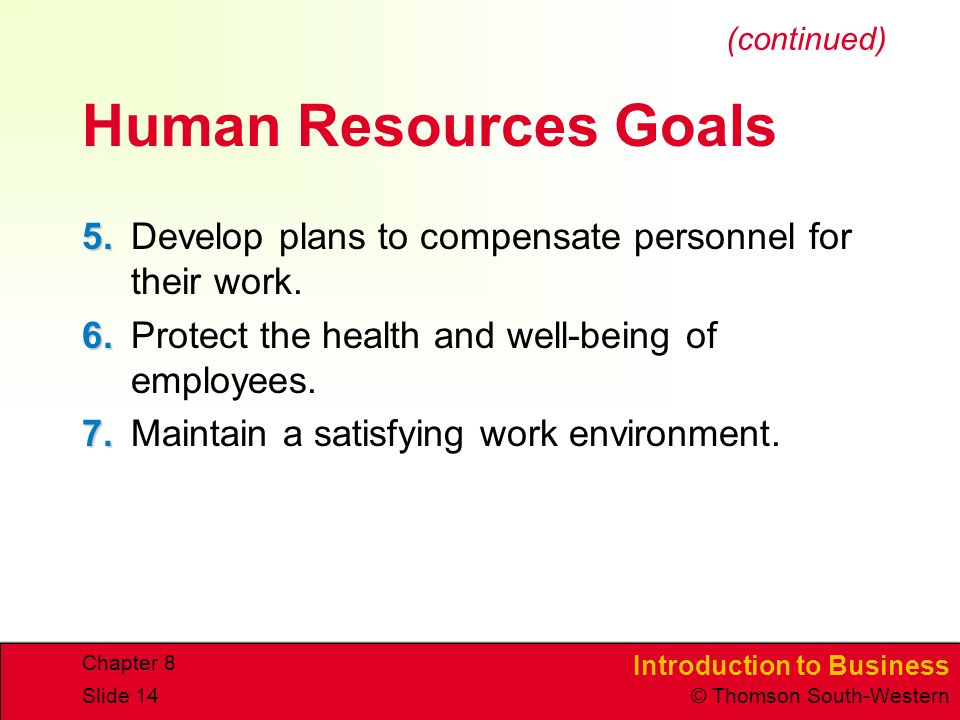 (continued)

Human Resources Goals

5. Develop plans to compensate personnel for their work.

6. Protect the health and well-being of employees.

7. Maintain a satisfying work environment.

Chapter 8
Slide 14

Introduction to Business
© Thomson South-Western